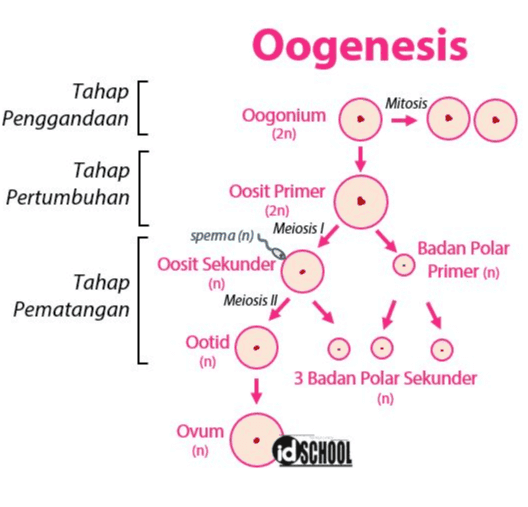 Oogenesis

Tahap Penggandaan

Oogonium (2n)

Mitosis

Tahap Pertumbuhan

Oosit Primer (2n)

Meiosis I

sperma (n)

Tahap Pematangan

Oosit Sekunder (n)

Badan Polar Primer (n)

Meiosis II

Ootid (n)

3 Badan Polar Sekunder (n)

Ovum (n)

idSCHOOL